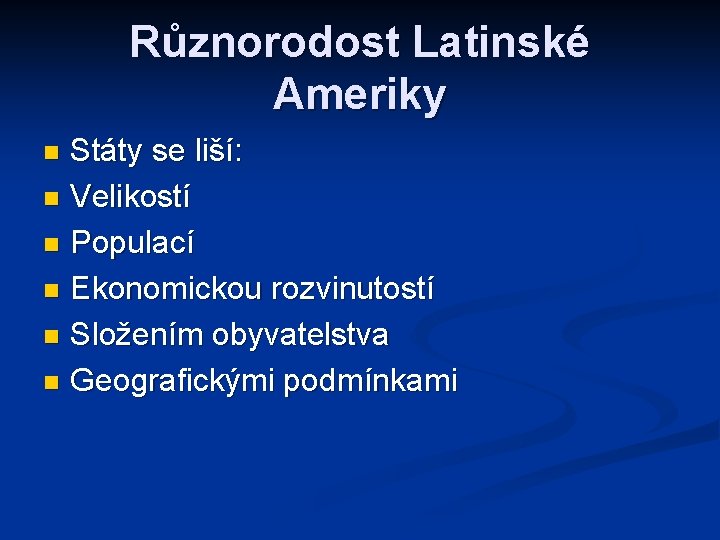 Různorodost Latinské Ameriky

• Státy se liší:
• Velikostí
• Populací
• Ekonomickou rozvinutostí
• Složením obyvatelstva
• Geografickými podmínkami